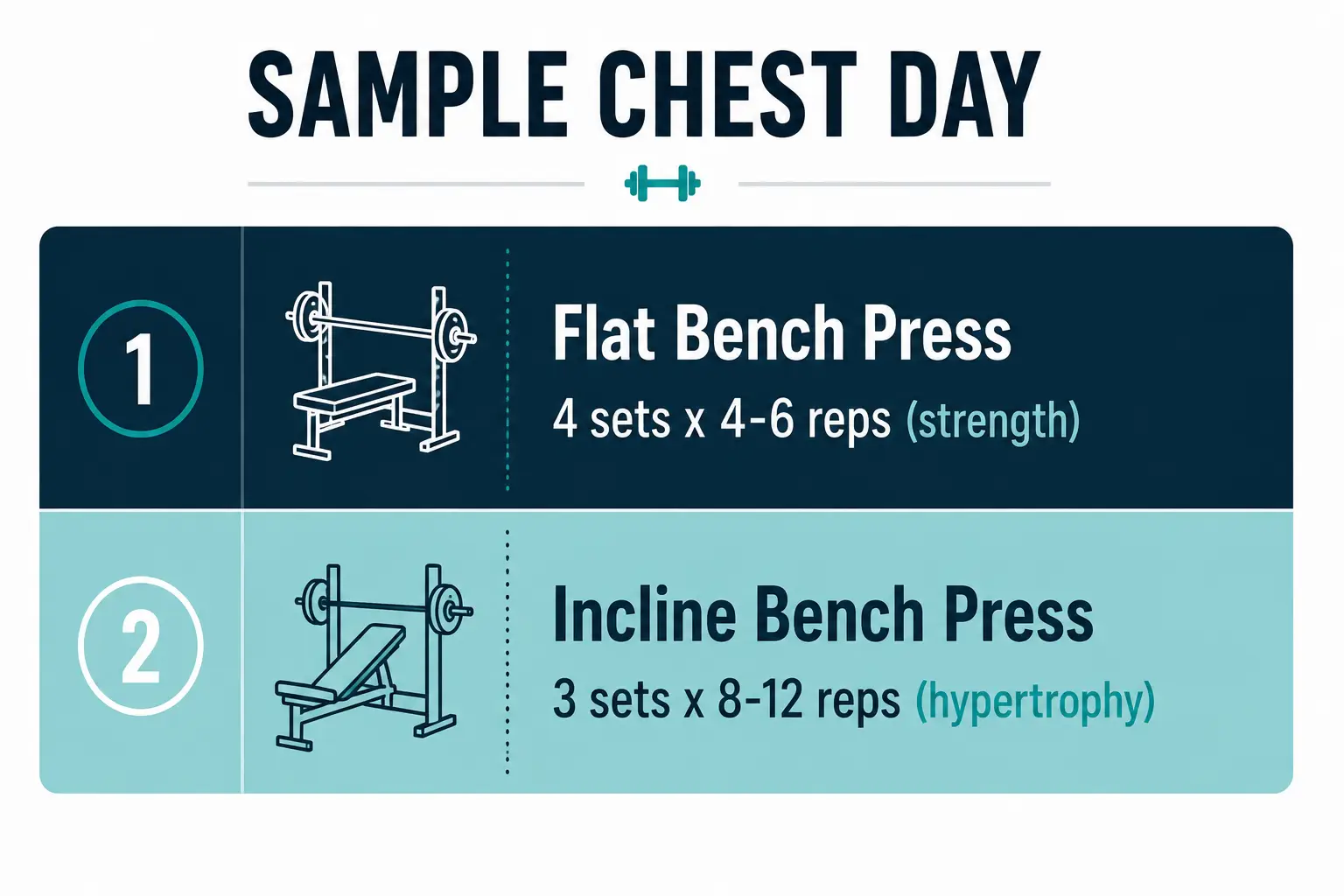 SAMPLE CHEST DAY

1

Flat Bench Press

4 sets x 4-6 reps (strength)

2

Incline Bench Press

3 sets x 8-12 reps (hypertrophy)